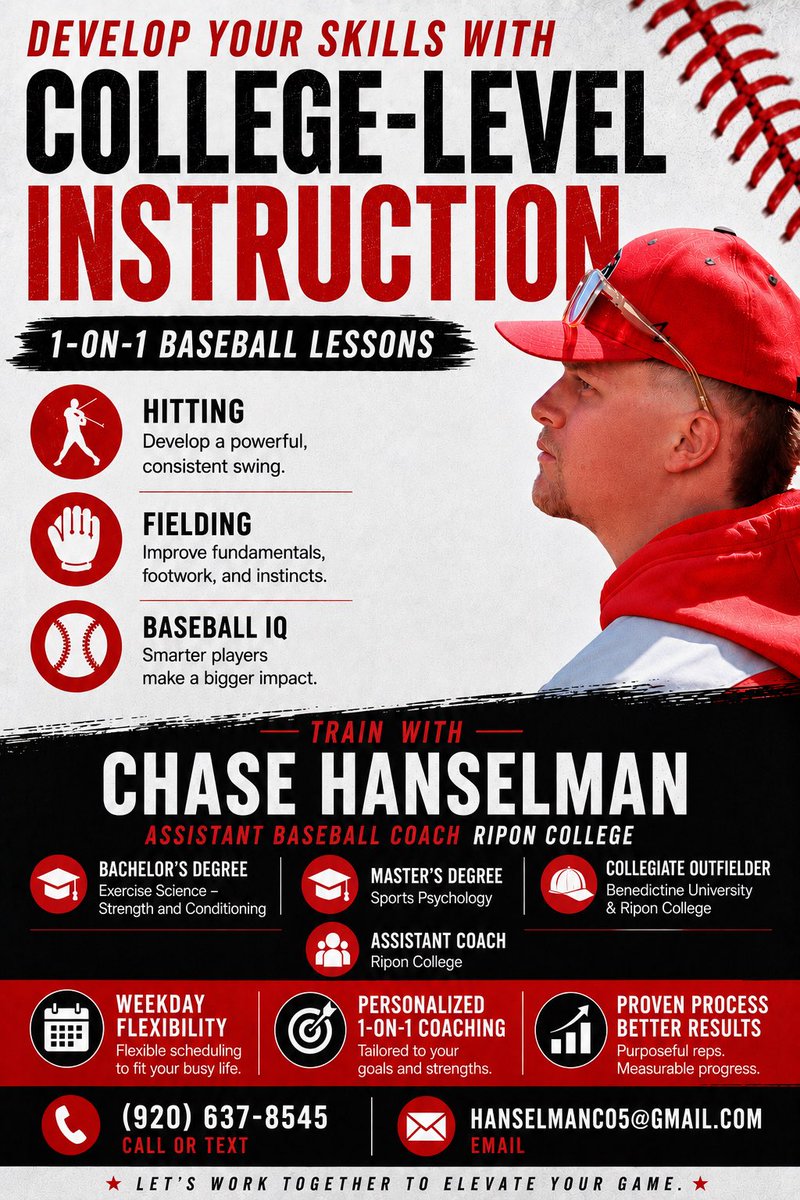 DEVELOP YOUR SKILLS WITH
COLLEGE-LEVEL INSTRUCTION

1-ON-1 BASEBALL LESSONS

HITTING
Develop a powerful, consistent swing.

FIELDING
Improve fundamentals, footwork, and instincts.

BASEBALL IQ
Smarter players make a bigger impact.

TRAIN WITH
CHASE HANSELMAN
ASSISTANT BASEBALL COACH RIPON COLLEGE

BACHELOR'S DEGREE
Exercise Science – Strength and Conditioning

MASTER'S DEGREE
Sports Psychology

COLLEGIATE OUTFIELDER
Benedictine University & Ripon College

ASSISTANT COACH
Ripon College

WEEKDAY FLEXIBILITY
Flexible scheduling to fit your busy life.

PERSONALIZED 1-ON-1 COACHING
Tailored to your goals and strengths.

PROVEN PROCESS BETTER RESULTS
Purposeful reps. Measurable progress.

(920) 637-8545
CALL OR TEXT

HANSELMANC05@GMAIL.COM
EMAIL

★ LET'S WORK TOGETHER TO ELEVATE YOUR GAME. ★